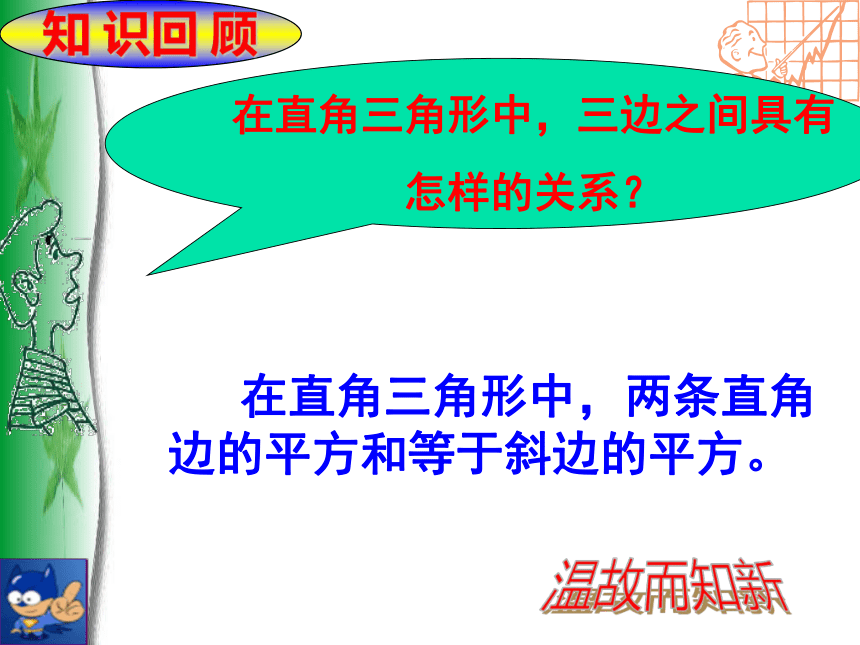 知识回顾

在直角三角形中，三边之间具有怎样的关系？

在直角三角形中，两条直角边的平方和等于斜边的平方。

温故而知新